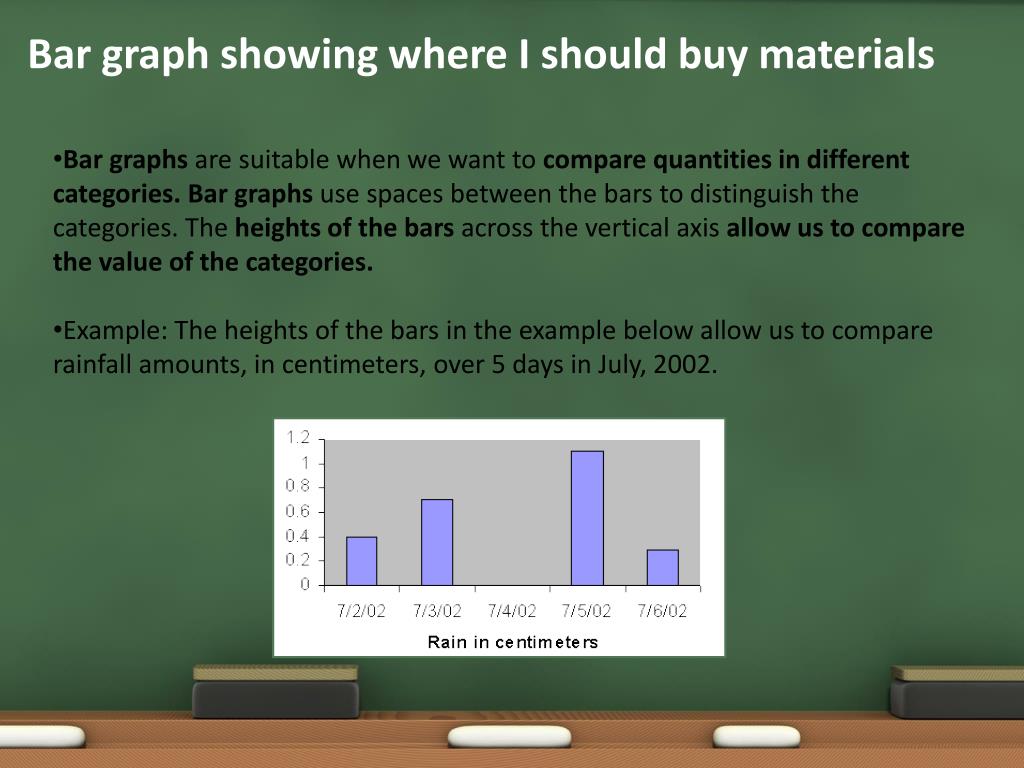 Bar graph showing where I should buy materials

•Bar graphs are suitable when we want to compare quantities in different categories. Bar graphs use spaces between the bars to distinguish the categories. The heights of the bars across the vertical axis allow us to compare the value of the categories.

•Example: The heights of the bars in the example below allow us to compare rainfall amounts, in centimeters, over 5 days in July, 2002.

1.2
1
0.8
0.6
0.4
0.2
0
7/2/02 7/3/02 7/4/02 7/5/02 7/6/02
Rain in centimeters